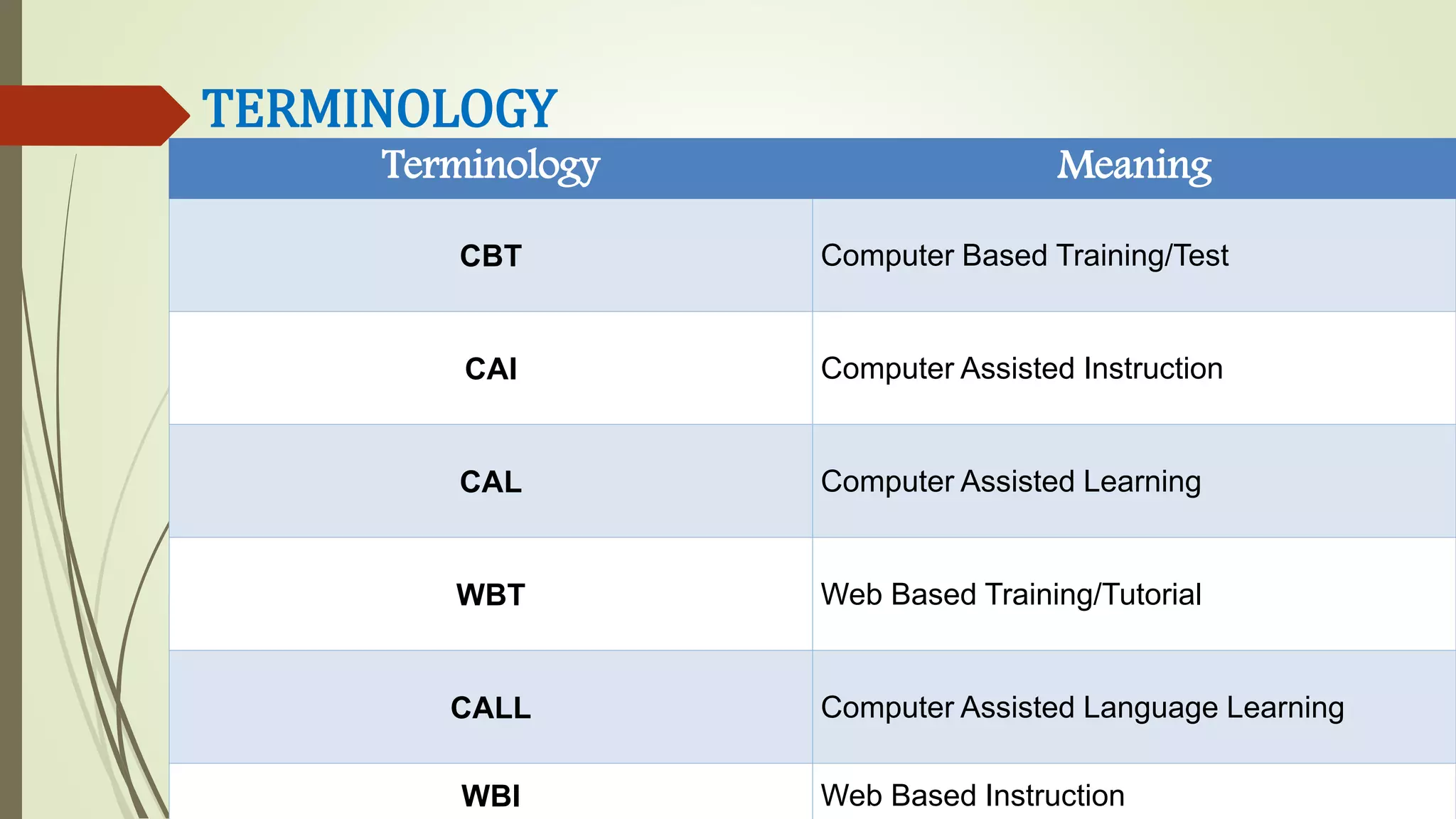 TERMINOLOGY

| Terminology | Meaning |
|---|---|
| CBT | Computer Based Training/Test |
| CAI | Computer Assisted Instruction |
| CAL | Computer Assisted Learning |
| WBT | Web Based Training/Tutorial |
| CALL | Computer Assisted Language Learning |
| WBI | Web Based Instruction |